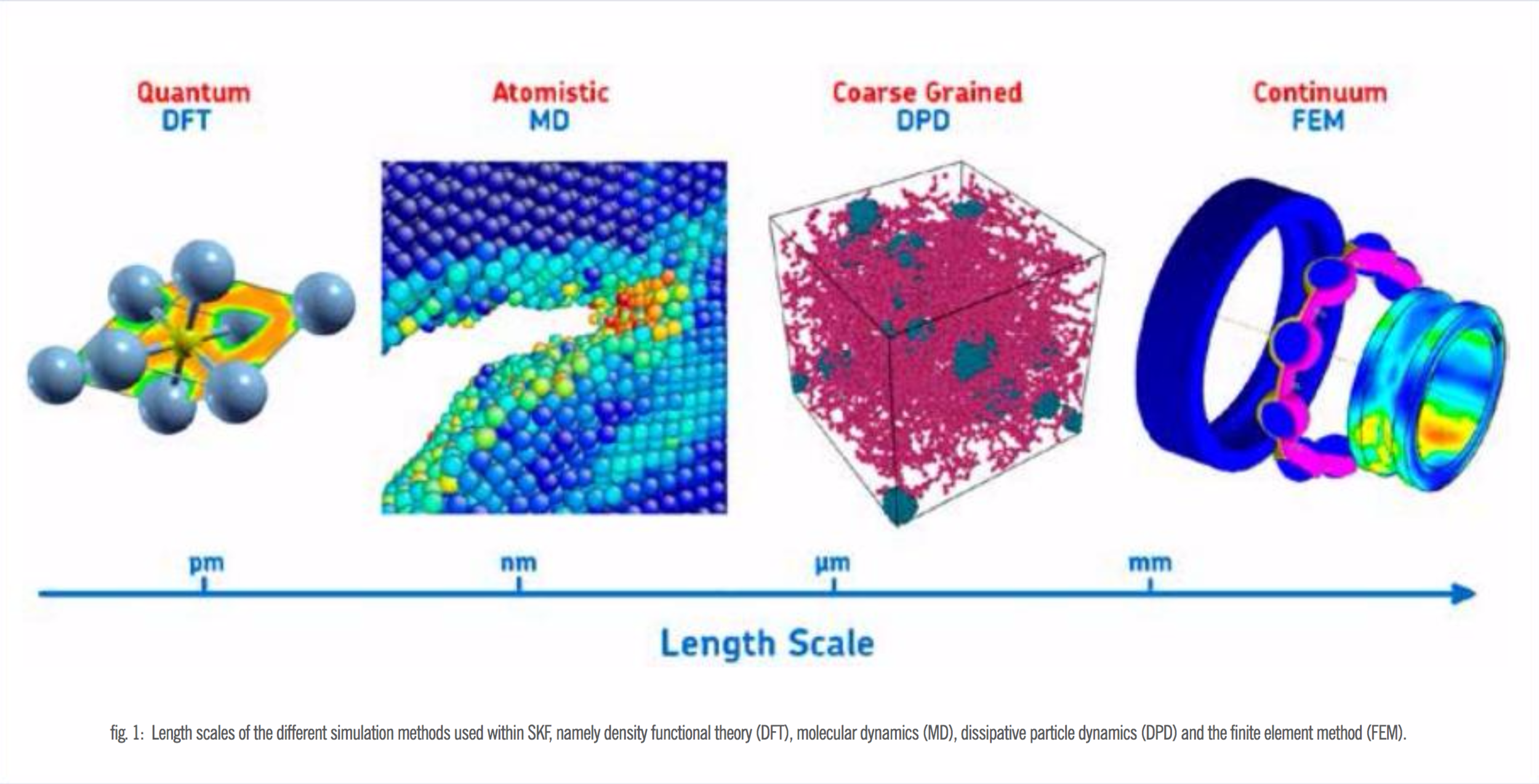 Quantum
DFT

Atomistic
MD

Coarse Grained
DPD

Continuum
FEM

pm

nm

µm

mm

Length Scale

fig. 1: Length scales of the different simulation methods used within SKF, namely density functional theory (DFT), molecular dynamics (MD), dissipative particle dynamics (DPD) and the finite element method (FEM).